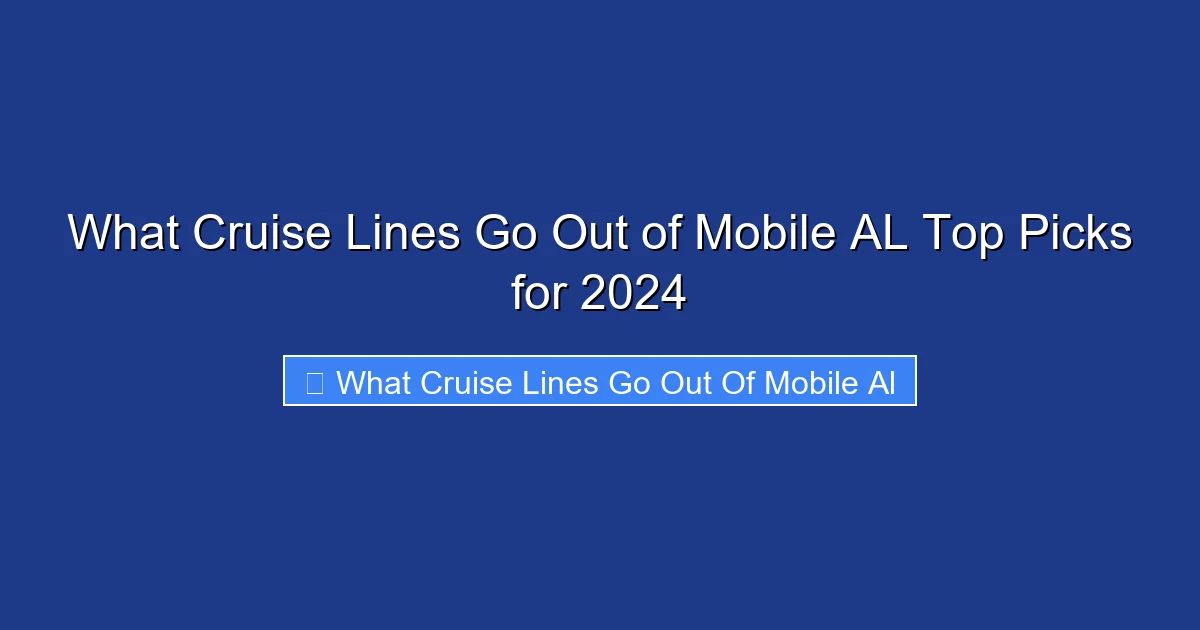 What Cruise Lines Go Out of Mobile AL Top Picks for 2024

What Cruise Lines Go Out Of Mobile Al